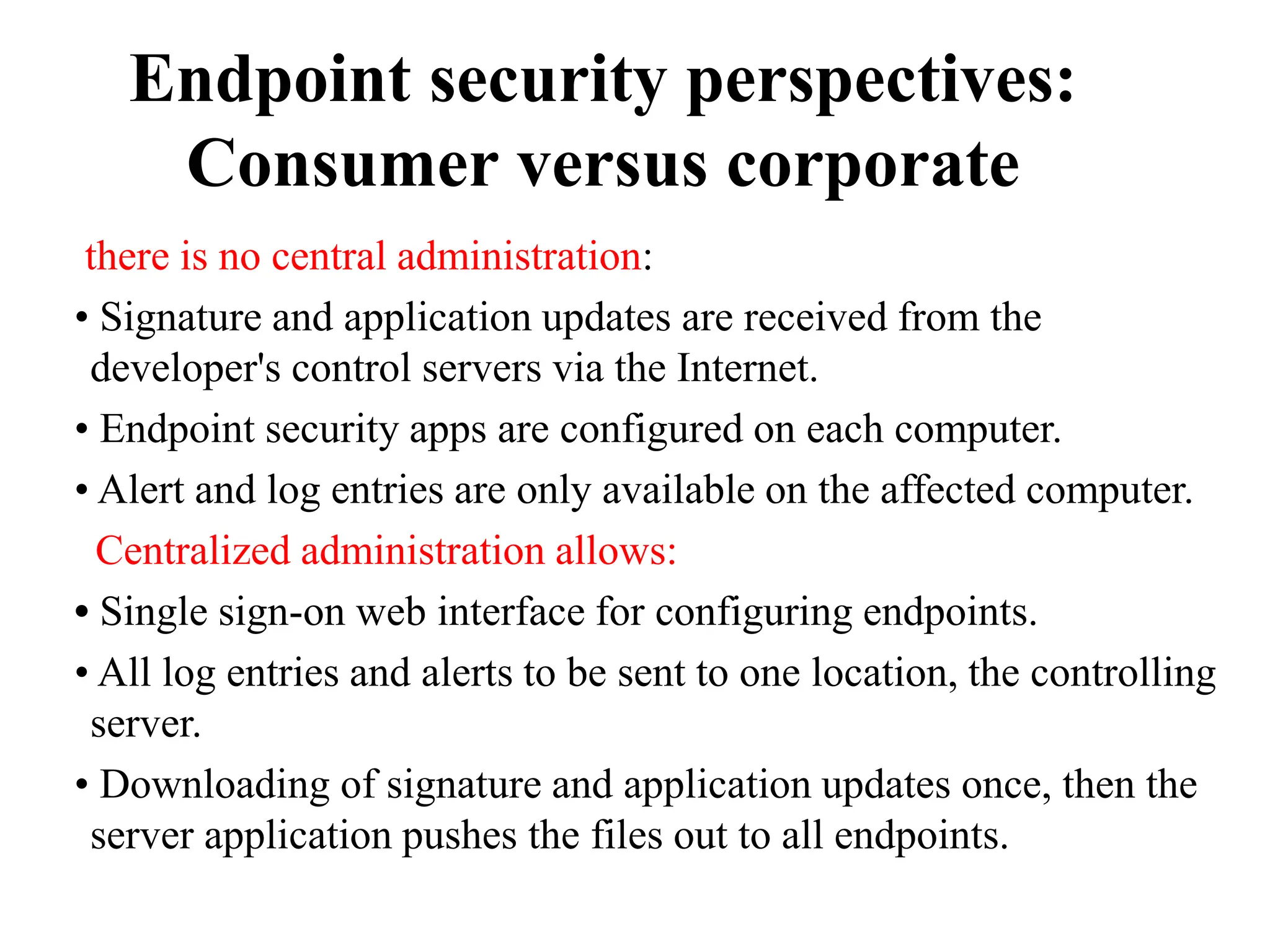 Endpoint security perspectives: Consumer versus corporate

there is no central administration:

• Signature and application updates are received from the developer's control servers via the Internet.

• Endpoint security apps are configured on each computer.

• Alert and log entries are only available on the affected computer.

Centralized administration allows:

• Single sign-on web interface for configuring endpoints.

• All log entries and alerts to be sent to one location, the controlling server.

• Downloading of signature and application updates once, then the server application pushes the files out to all endpoints.